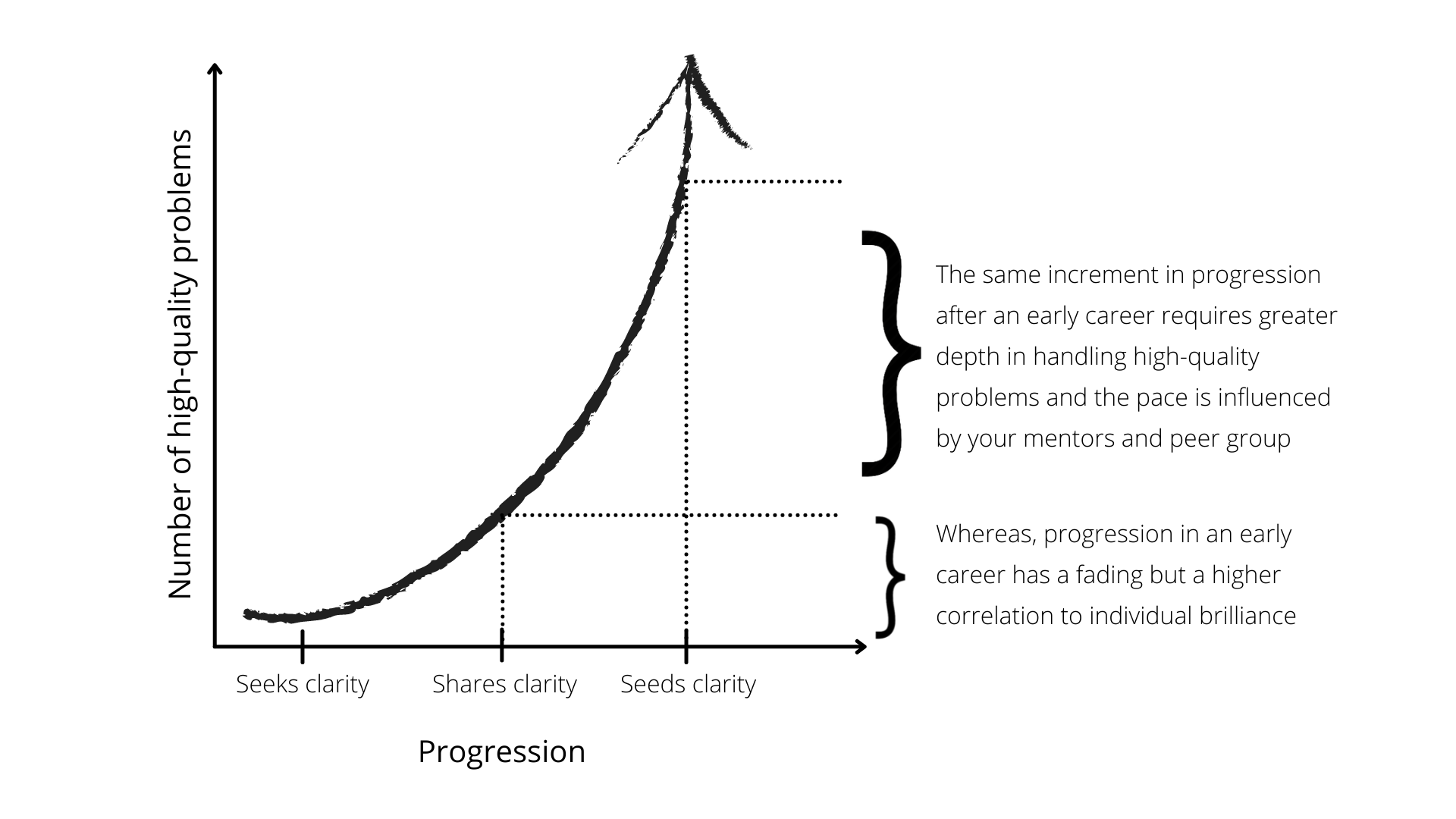 Number of high-quality problems

The same increment in progression after an early career requires greater depth in handling high-quality problems and the pace is influenced by your mentors and peer group

Whereas, progression in an early career has a fading but a higher correlation to individual brilliance

Seeks clarity

Shares clarity

Seeds clarity

Progression